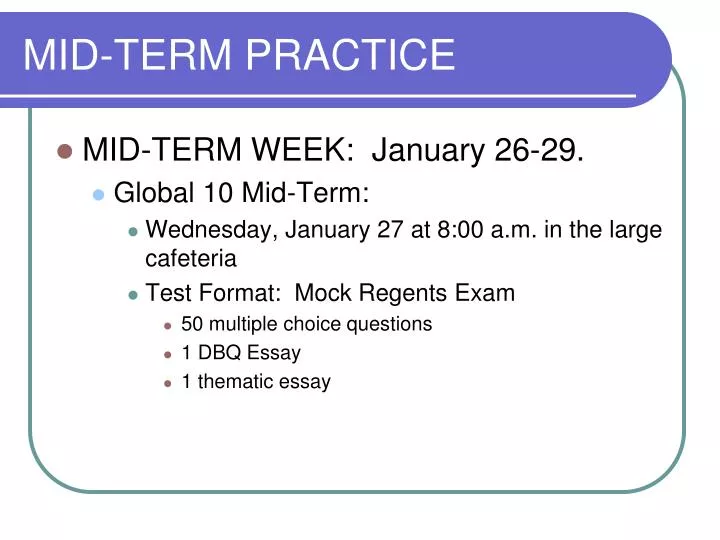 MID-TERM PRACTICE

MID-TERM WEEK: January 26-29.

Global 10 Mid-Term:

Wednesday, January 27 at 8:00 a.m. in the large cafeteria

Test Format: Mock Regents Exam

50 multiple choice questions

1 DBQ Essay

1 thematic essay